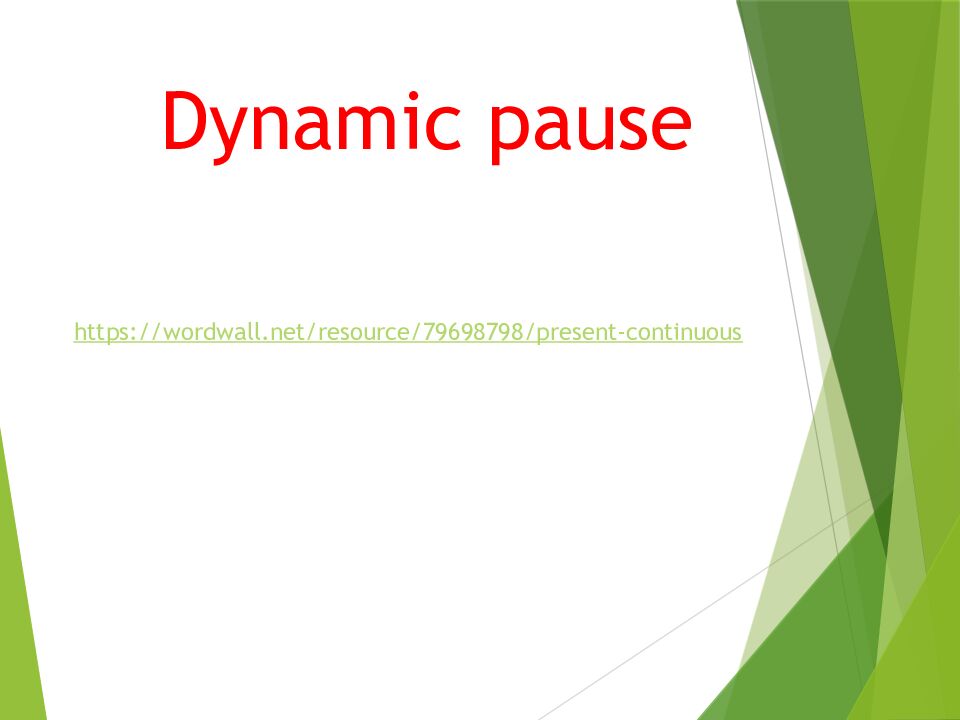 Dynamic pause

https://wordwall.net/resource/79698798/present-continuous